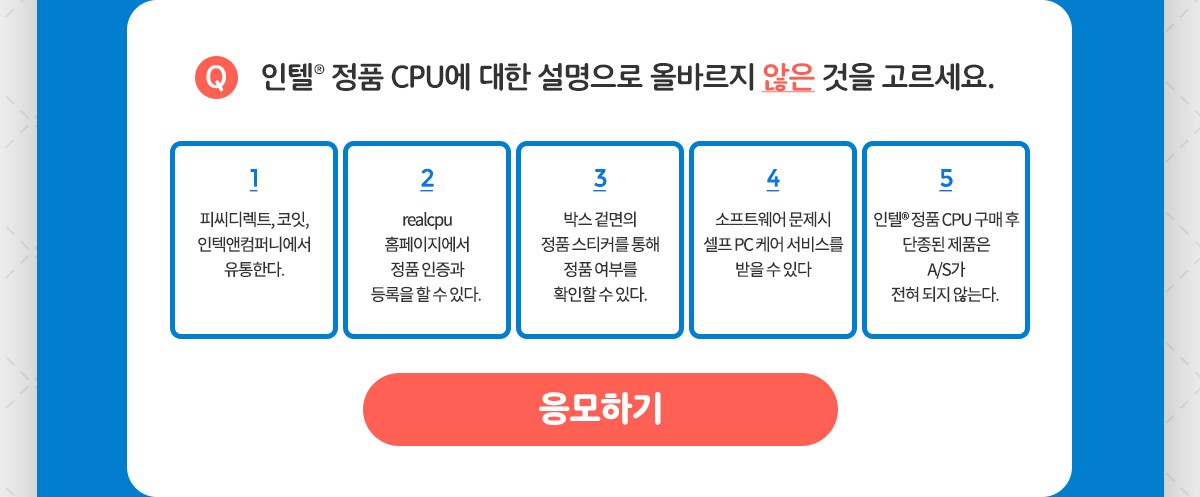 Q 인텔® 정품 CPU에 대한 설명으로 올바르지 않은 것을 고르세요.

1
피씨디렉트, 코잇, 인텍앤컴퍼니에서 유통한다.

2
realcpu 홈페이지에서 정품 인증과 등록을 할 수 있다.

3
박스 겉면의 정품 스티커를 통해 정품 여부를 확인할 수 있다.

4
소프트웨어 문제시 셀프 PC 케어 서비스를 받을 수 있다

5
인텔® 정품 CPU 구매 후 단종된 제품은 A/S가 전혀 되지 않는다.

응모하기